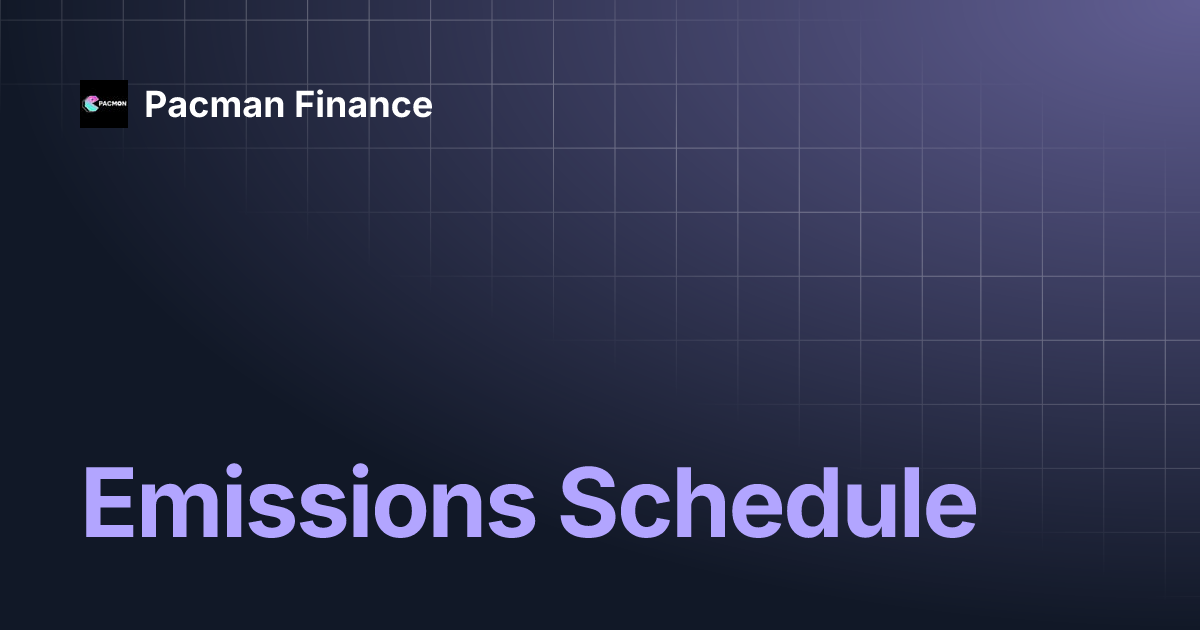 PACMON
Pacman Finance

Emissions Schedule